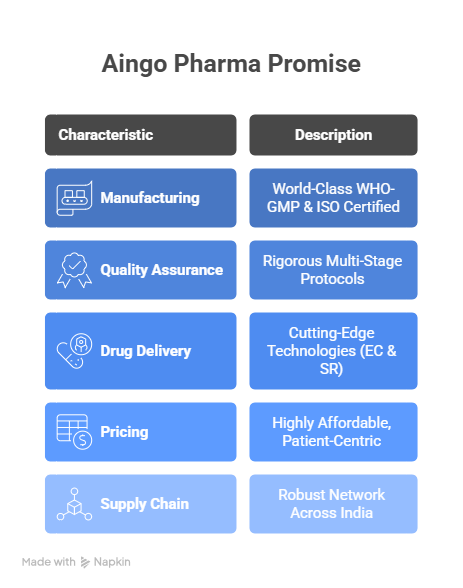 Aingo Pharma Promise

| Characteristic | Description |
|---|---|
| Manufacturing | World-Class WHO-GMP & ISO Certified |
| Quality Assurance | Rigorous Multi-Stage Protocols |
| Drug Delivery | Cutting-Edge Technologies (EC & SR) |
| Pricing | Highly Affordable, Patient-Centric |
| Supply Chain | Robust Network Across India |

Made with Napkin